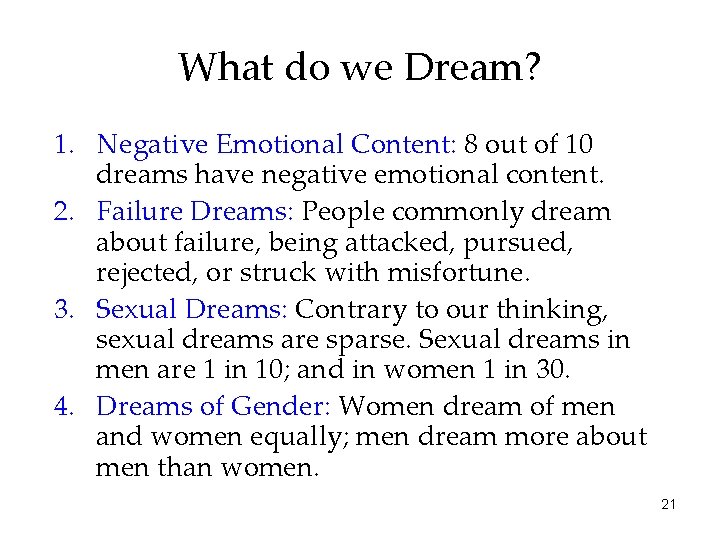 What do we Dream?

1. Negative Emotional Content: 8 out of 10 dreams have negative emotional content.
2. Failure Dreams: People commonly dream about failure, being attacked, pursued, rejected, or struck with misfortune.
3. Sexual Dreams: Contrary to our thinking, sexual dreams are sparse. Sexual dreams in men are 1 in 10; and in women 1 in 30.
4. Dreams of Gender: Women dream of men and women equally; men dream more about men than women.

21